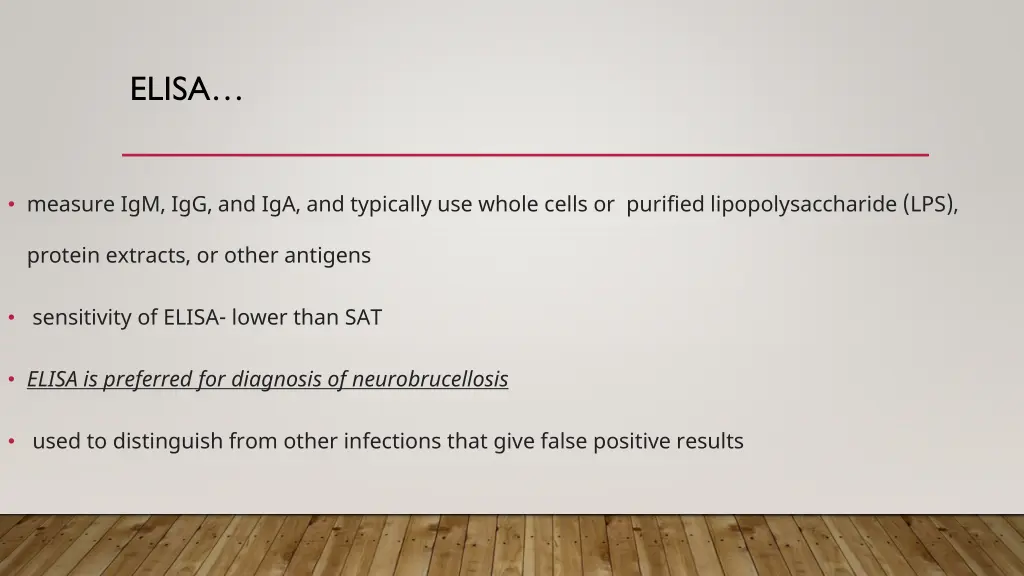 ELISA…

• measure IgM, IgG, and IgA, and typically use whole cells or purified lipopolysaccharide (LPS), protein extracts, or other antigens

• sensitivity of ELISA- lower than SAT

• ELISA is preferred for diagnosis of neurobrucellosis

• used to distinguish from other infections that give false positive results